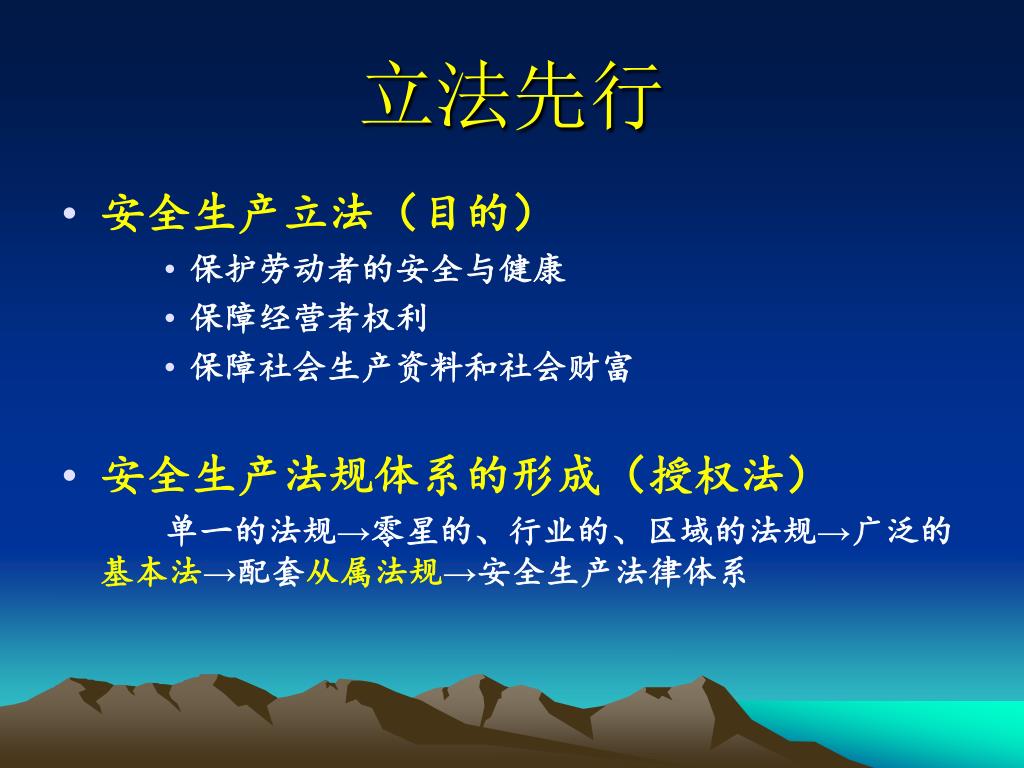 立法先行

• 安全生产立法（目的）
  • 保护劳动者的安全与健康
  • 保障经营者权利
  • 保障社会生产资料和社会财富

• 安全生产法规体系的形成（授权法）
  单一的法规→零星的、行业的、区域的法规→广泛的基本法→配套从属法规→安全生产法律体系